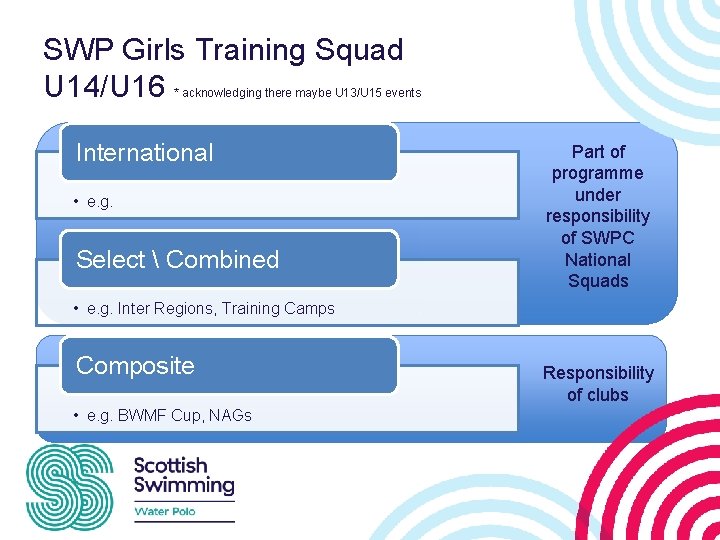 SWP Girls Training Squad
U14/U16 * acknowledging there maybe U13/U15 events

International

• e.g.

Select \ Combined

• e.g. Inter Regions, Training Camps

Part of programme under responsibility of SWPC National Squads

Composite

• e.g. BWMF Cup, NAGs

Responsibility of clubs

Scottish Swimming
Water Polo